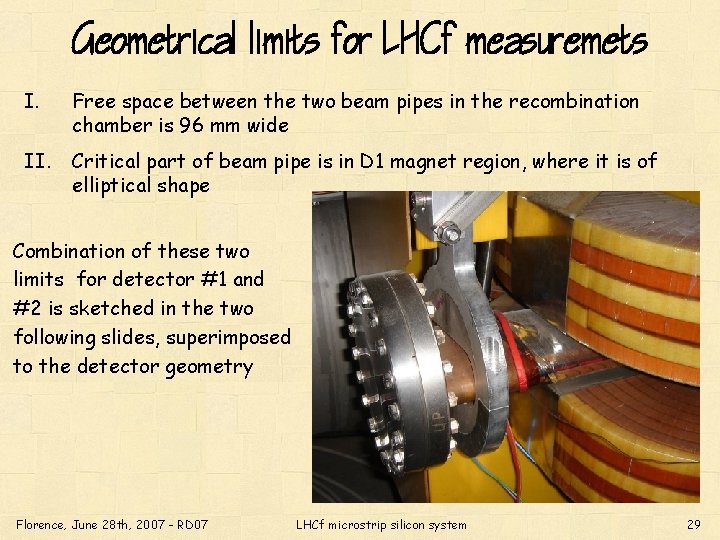 Geometrical limits for LHCf measuremets

I. Free space between the two beam pipes in the recombination chamber is 96 mm wide

II. Critical part of beam pipe is in D1 magnet region, where it is of elliptical shape

Combination of these two limits for detector #1 and #2 is sketched in the two following slides, superimposed to the detector geometry

UP

Florence, June 28th, 2007 - RD07

LHCf microstrip silicon system

29